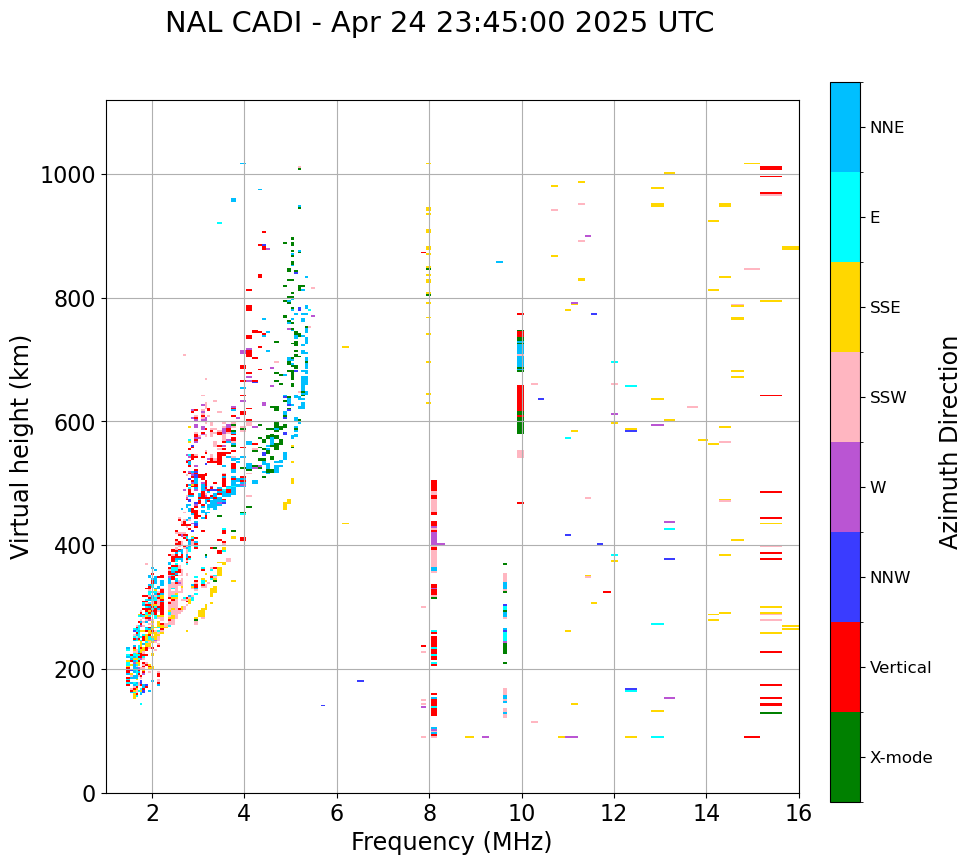 NAL CADI - Apr 24 23:45:00 2025 UTC

Virtual height (km)

1000
800
600
400
200
0

2
4
6
8
10
12
14
16

Frequency (MHz)

NNE
E
SSE
SSW
W
NNW
Vertical
X-mode

Azimuth Direction